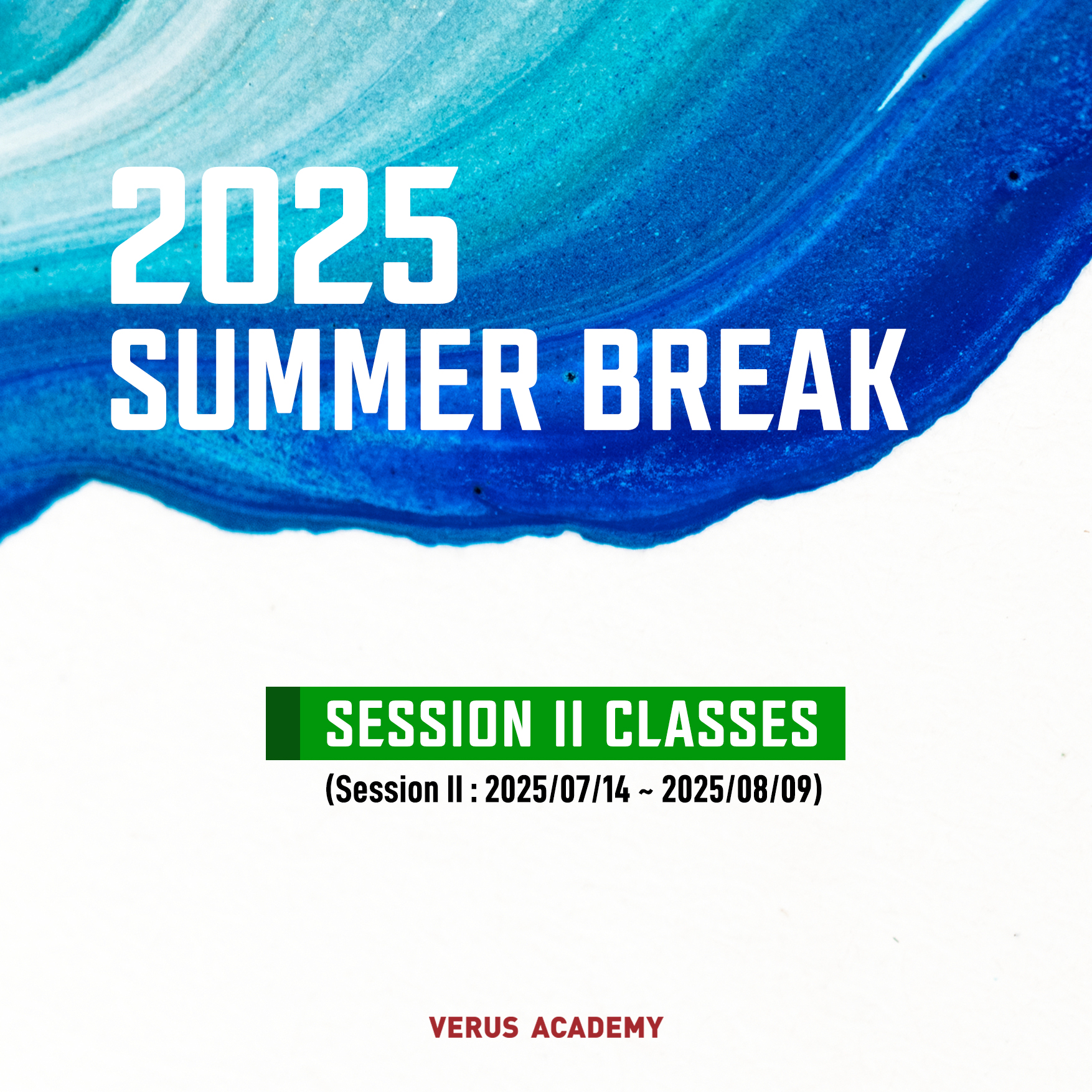 2025
SUMMER BREAK

SESSION II CLASSES
(Session II : 2025/07/14 ~ 2025/08/09)

VERUS ACADEMY